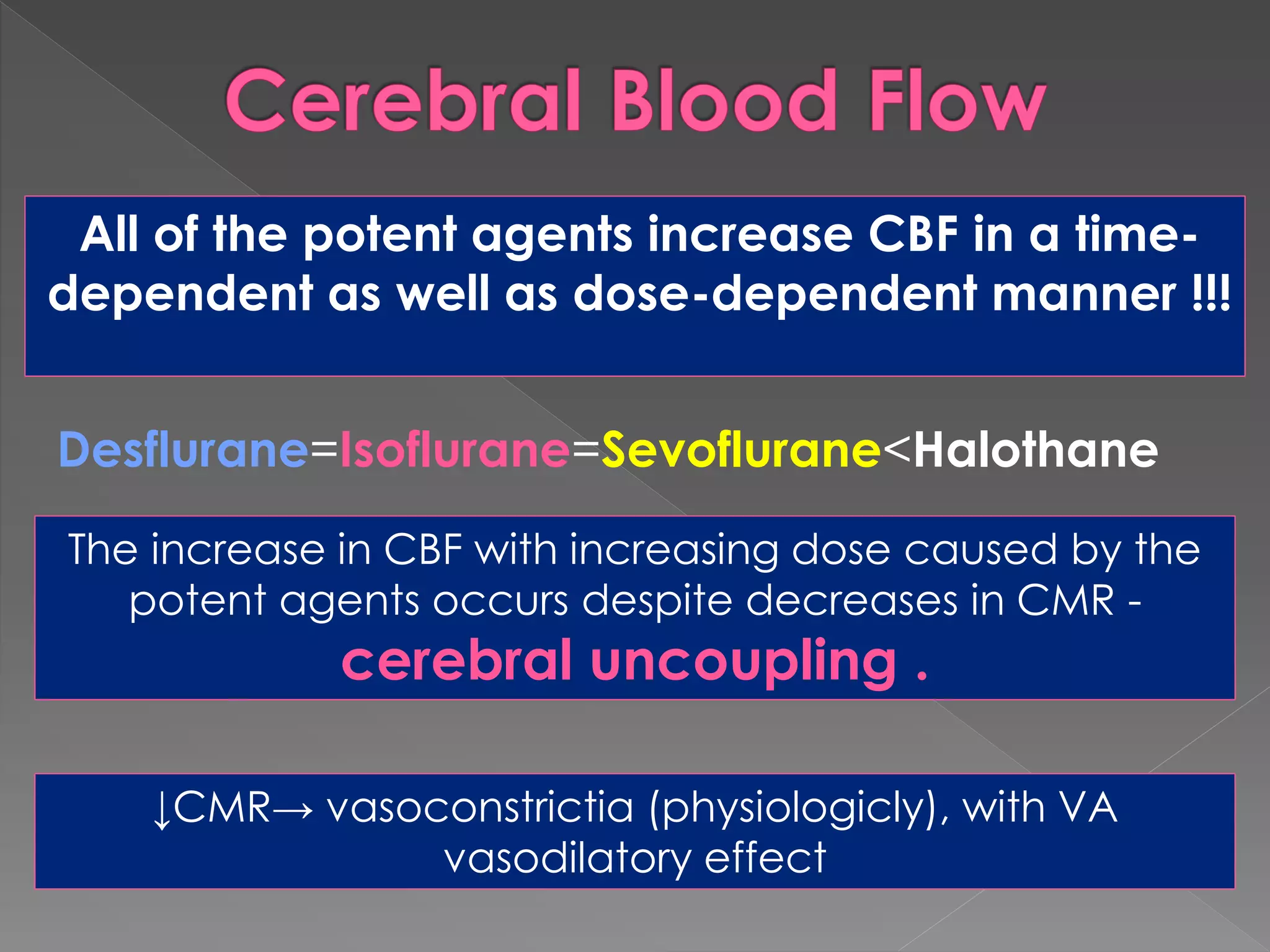 Cerebral Blood Flow

All of the potent agents increase CBF in a time-dependent as well as dose-dependent manner !!!

Desflurane=Isoflurane=Sevoflurane<Halothane

The increase in CBF with increasing dose caused by the potent agents occurs despite decreases in CMR - cerebral uncoupling .

↓CMR→ vasoconstrictia (physiologicly), with VA vasodilatory effect